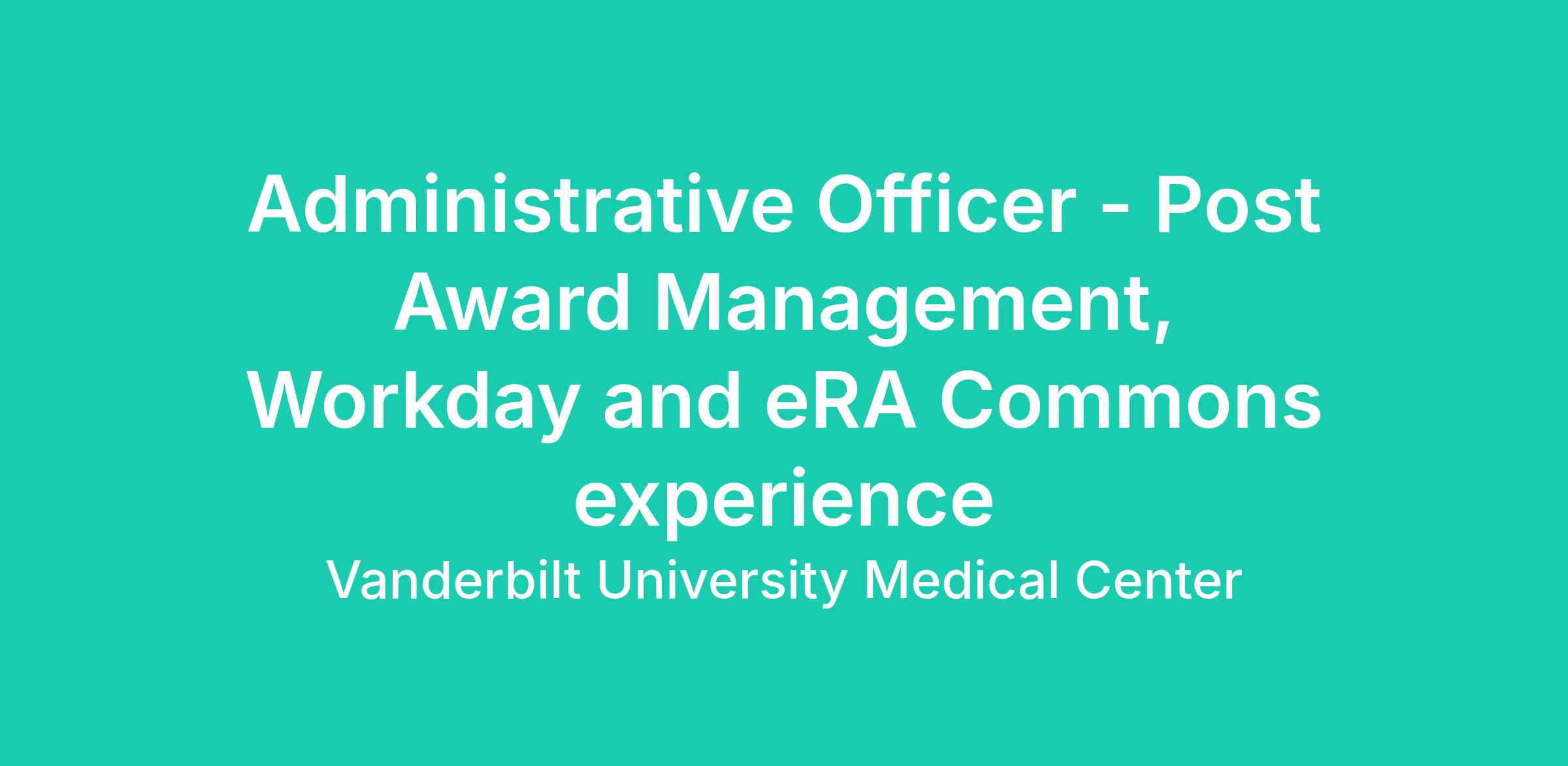 Administrative Officer - Post Award Management, Workday and eRA Commons experience

Vanderbilt University Medical Center